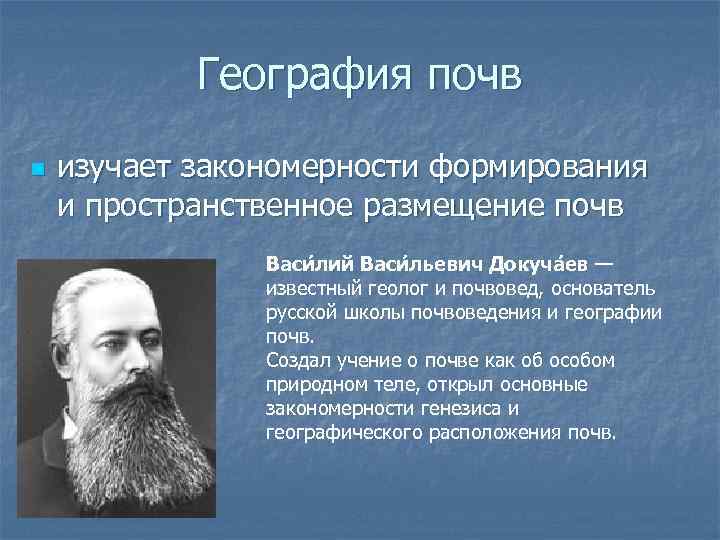 География почв

изучает закономерности формирования и пространственное размещение почв

Васи́лий Васи́льевич Докуча́ев — известный геолог и почвовед, основатель русской школы почвоведения и географии почв.
Создал учение о почве как об особом природном теле, открыл основные закономерности генезиса и географического расположения почв.